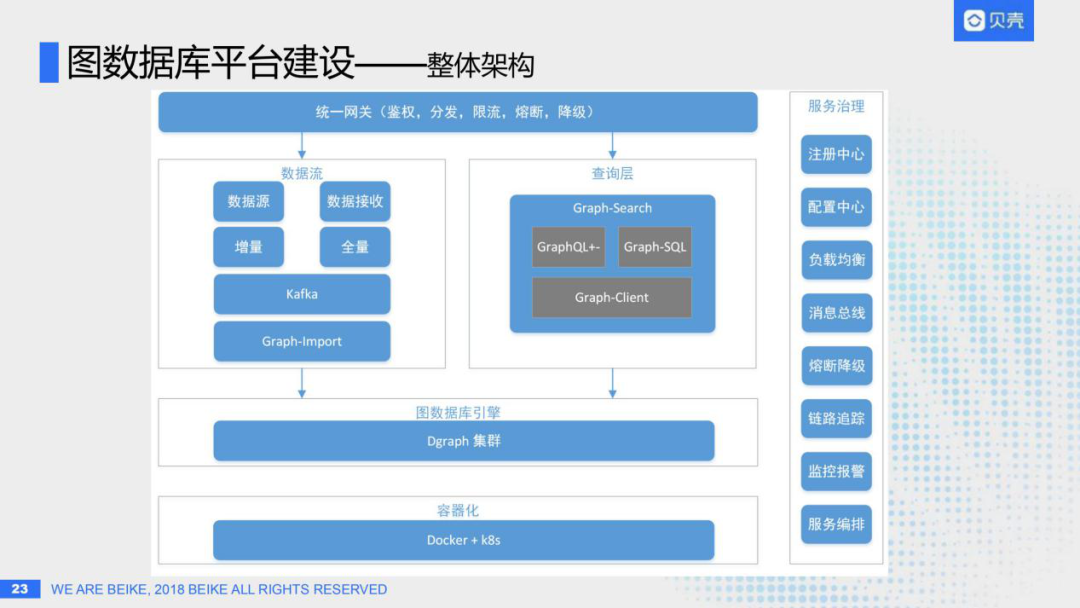 贝壳

图数据库平台建设——整体架构

统一网关（鉴权，分发，限流，熔断，降级）

数据流

数据源

数据接收

增量

全量

Kafka

Graph-Import

查询层

Graph-Search

GraphQL+-

Graph-SQL

Graph-Client

图数据库引擎

Dgraph 集群

容器化

Docker + k8s

服务治理

注册中心

配置中心

负载均衡

消息总线

熔断降级

链路追踪

监控报警

服务编排

23 WE ARE BEIKE, 2018 BEIKE ALL RIGHTS RESERVED